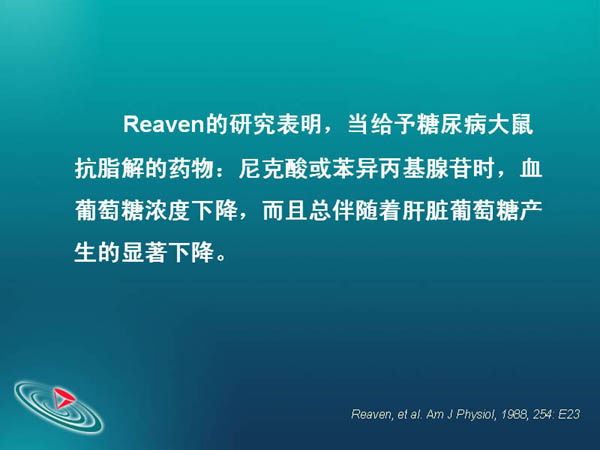 Reaven的研究表明，当给予糖尿病大鼠抗脂解的药物：尼克酸或苯异丙基腺苷时，血葡萄糖浓度下降，而且总伴随着肝脏葡萄糖产生的显著下降。

Reaven, et al. Am J Physiol, 1988, 254: E23